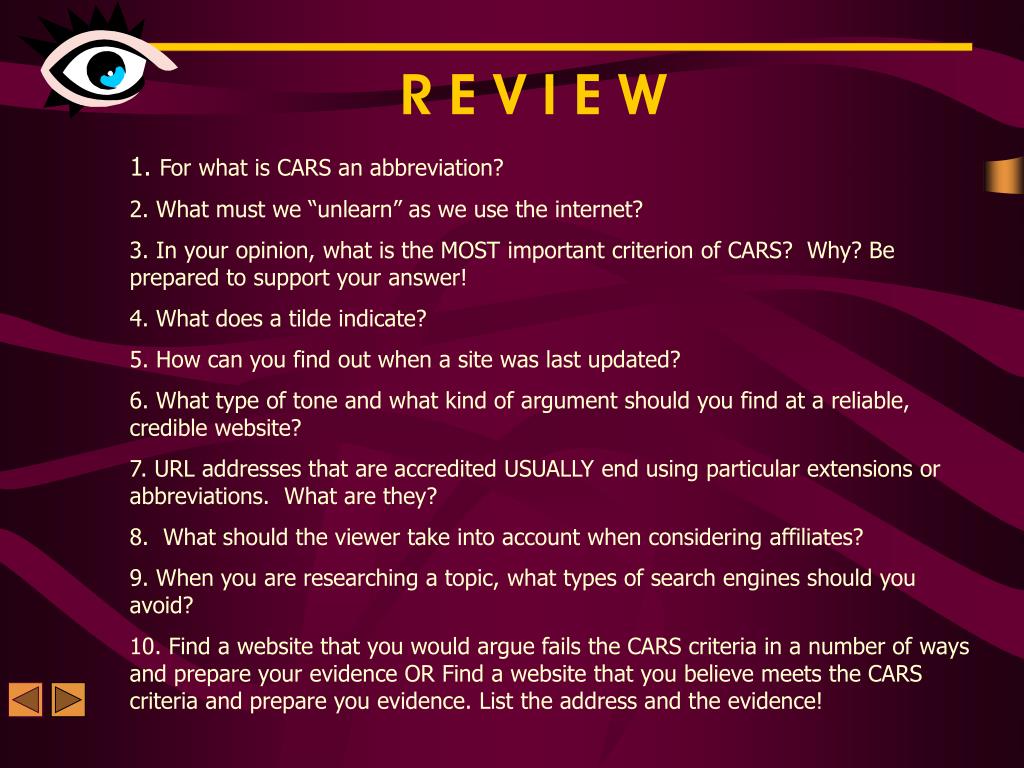 R E V I E W

1. For what is CARS an abbreviation?

2. What must we “unlearn” as we use the internet?

3. In your opinion, what is the MOST important criterion of CARS? Why? Be prepared to support your answer!

4. What does a tilde indicate?

5. How can you find out when a site was last updated?

6. What type of tone and what kind of argument should you find at a reliable, credible website?

7. URL addresses that are accredited USUALLY end using particular extensions or abbreviations. What are they?

8. What should the viewer take into account when considering affiliates?

9. When you are researching a topic, what types of search engines should you avoid?

10. Find a website that you would argue fails the CARS criteria in a number of ways and prepare your evidence OR Find a website that you believe meets the CARS criteria and prepare you evidence. List the address and the evidence!